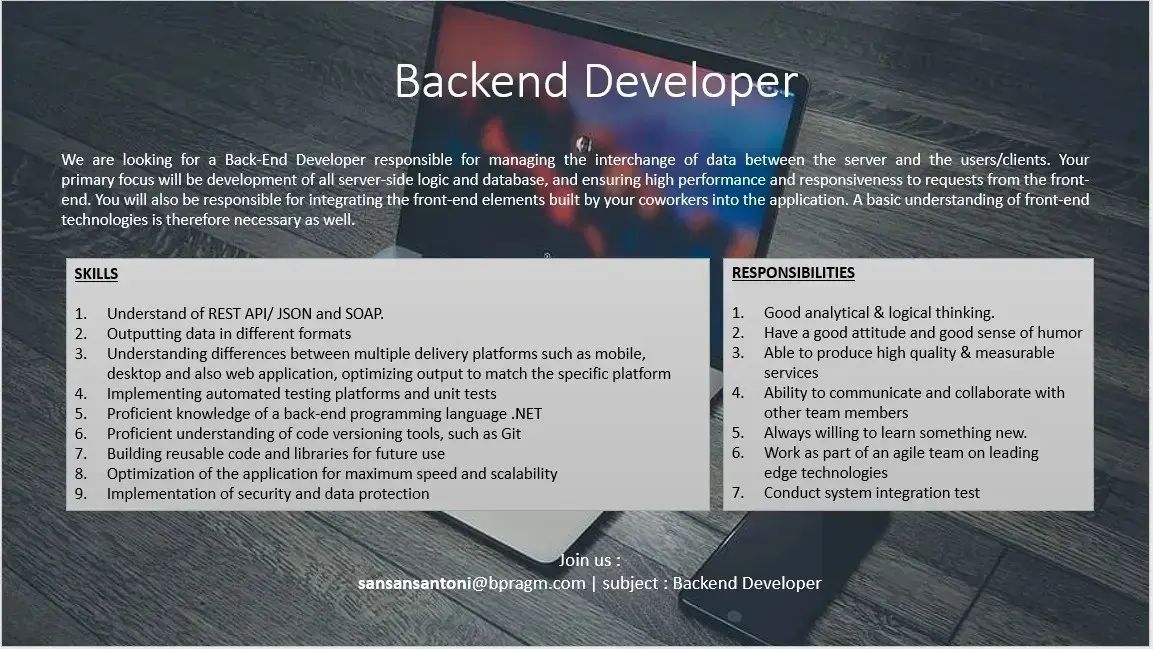 Backend Developer

We are looking for a Back-End Developer responsible for managing the interchange of data between the server and the users/clients. Your primary focus will be development of all server-side logic and database, and ensuring high performance and responsiveness to requests from the front-end. You will also be responsible for integrating the front-end elements built by your coworkers into the application. A basic understanding of front-end technologies is therefore necessary as well.

SKILLS

1. Understand of REST API/ JSON and SOAP.
2. Outputting data in different formats
3. Understanding differences between multiple delivery platforms such as mobile, desktop and also web application, optimizing output to match the specific platform
4. Implementing automated testing platforms and unit tests
5. Proficient knowledge of a back-end programming language .NET
6. Proficient understanding of code versioning tools, such as Git
7. Building reusable code and libraries for future use
8. Optimization of the application for maximum speed and scalability
9. Implementation of security and data protection

RESPONSIBILITIES

1. Good analytical & logical thinking.
2. Have a good attitude and good sense of humor
3. Able to produce high quality & measurable services
4. Ability to communicate and collaborate with other team members
5. Always willing to learn something new.
6. Work as part of an agile team on leading edge technologies
7. Conduct system integration test

Join us :
sansansantoni@bpragm.com | subject : Backend Developer